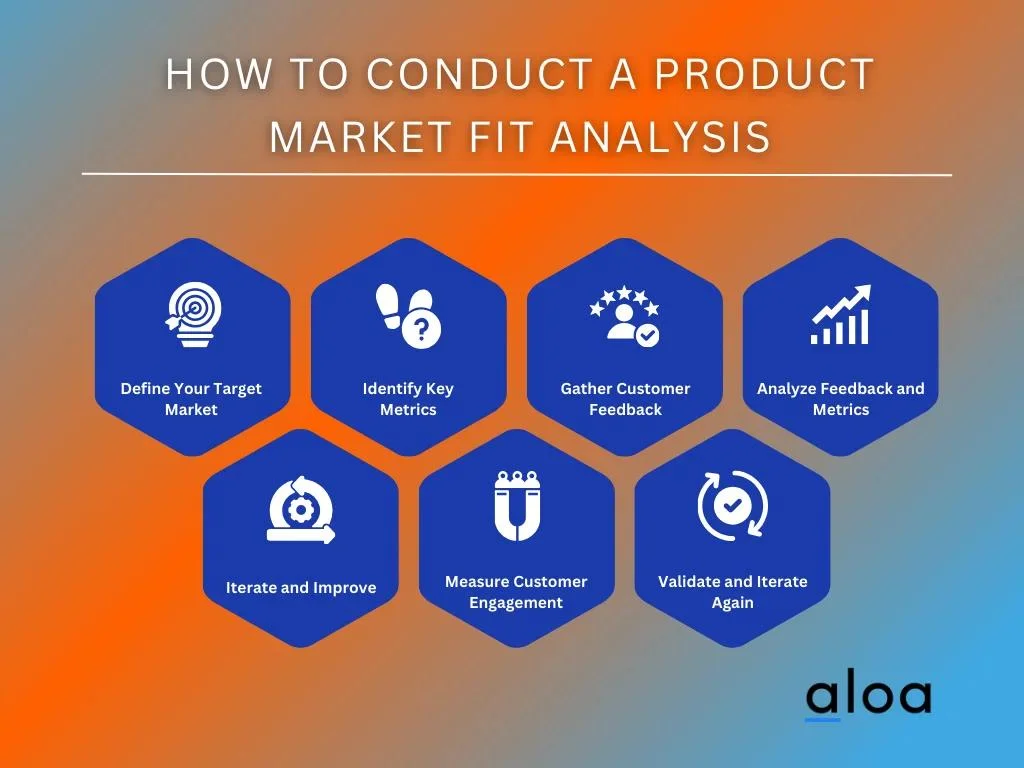 HOW TO CONDUCT A PRODUCT MARKET FIT ANALYSIS

Define Your Target Market

Identify Key Metrics

Gather Customer Feedback

Analyze Feedback and Metrics

Iterate and Improve

Measure Customer Engagement

Validate and Iterate Again

aloa